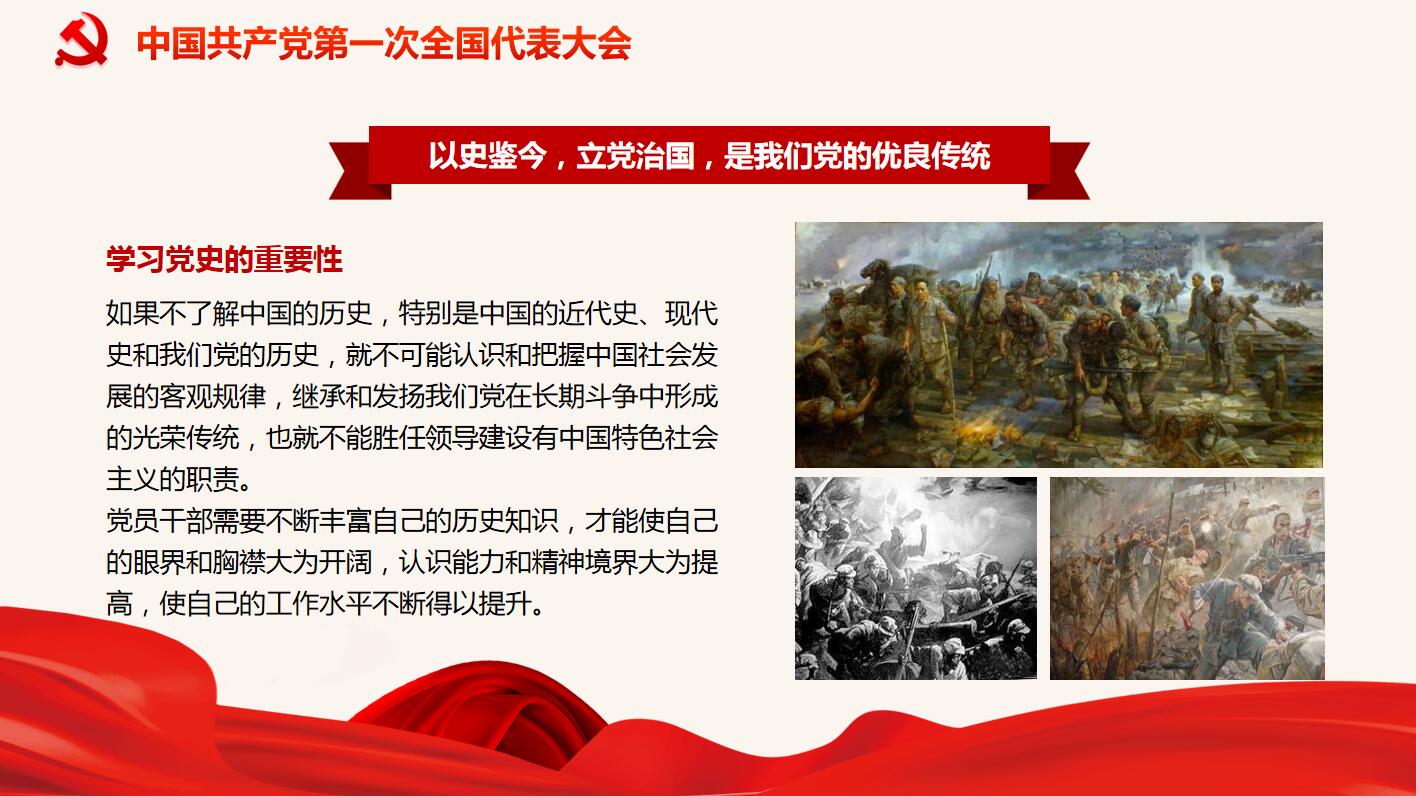 中国共产党第一次全国代表大会

以史鉴今，立党治国，是我们党的优良传统

学习党史的重要性

如果不了解中国的历史，特别是中国的近代史、现代史和我们党的历史，就不可能认识和把握中国社会发展的客观规律，继承和发扬我们党在长期斗争中形成的光荣传统，也就不能胜任领导建设有中国特色社会主义的职责。
党员干部需要不断丰富自己的历史知识，才能使自己的眼界和胸襟大为开阔，认识能力和精神境界大为提高，使自己的工作水平不断得以提升。